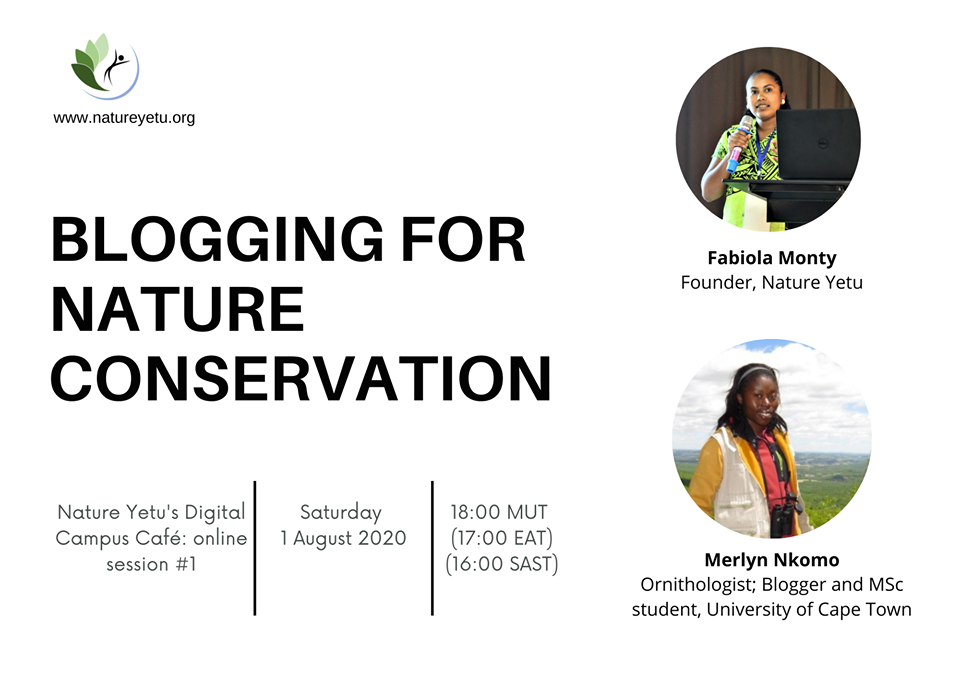 www.natureyetu.org

BLOGGING FOR NATURE CONSERVATION

Nature Yetu's Digital Campus Café: online session #1

Saturday 1 August 2020

18:00 MUT (17:00 EAT) (16:00 SAST)

Fabiola Monty
Founder, Nature Yetu

Merlyn Nkomo
Ornithologist; Blogger and MSc student, University of Cape Town